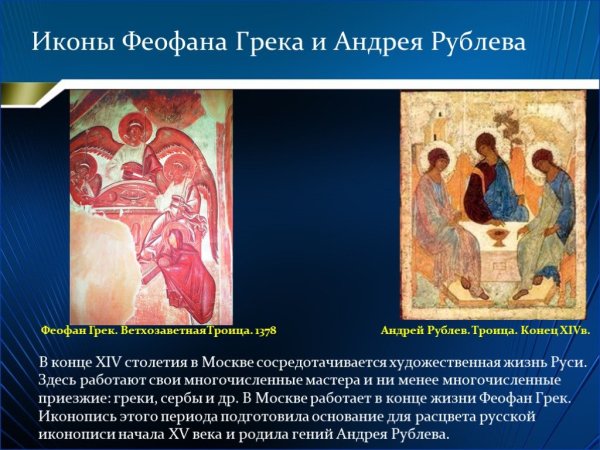 Иконы Феофана Грека и Андрея Рублева

Феофан Грек. ВетхозаветнаяТроица. 1378

Андрей Рублев. Троица. Конец XIVв.

В конце XIV столетия в Москве сосредотачивается художественная жизнь Руси. Здесь работают свои многочисленные мастера и ни менее многочисленные приезжие: греки, сербы и др. В Москве работает в конце жизни Феофан Грек. Иконопись этого периода подготовила основание для расцвета русской иконописи начала XV века и родила гений Андрея Рублева.